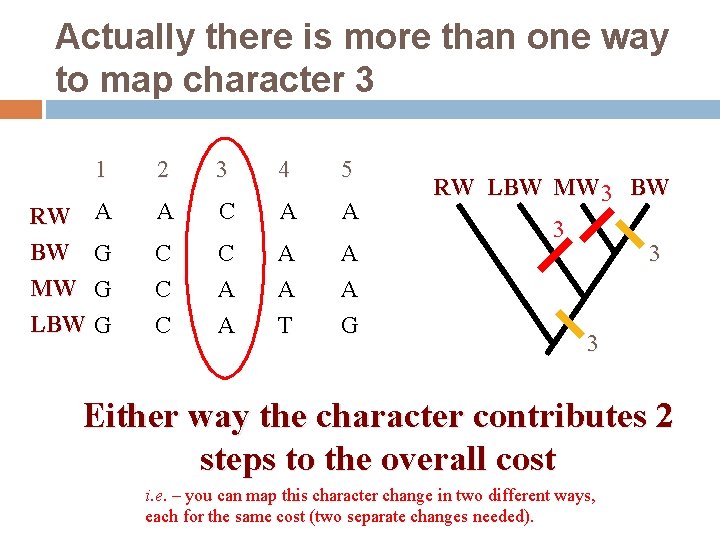 Actually there is more than one way to map character 3

| | 1 | 2 | 3 | 4 | 5 |
|---|---|---|---|---|---|
| RW | A | A | C | A | A |
| BW | G | C | C | A | A |
| MW | G | C | A | A | A |
| LBW | G | C | A | T | G |

RW LBW MW BW
3 3 3 3

Either way the character contributes 2 steps to the overall cost

i.e. – you can map this character change in two different ways, each for the same cost (two separate changes needed).